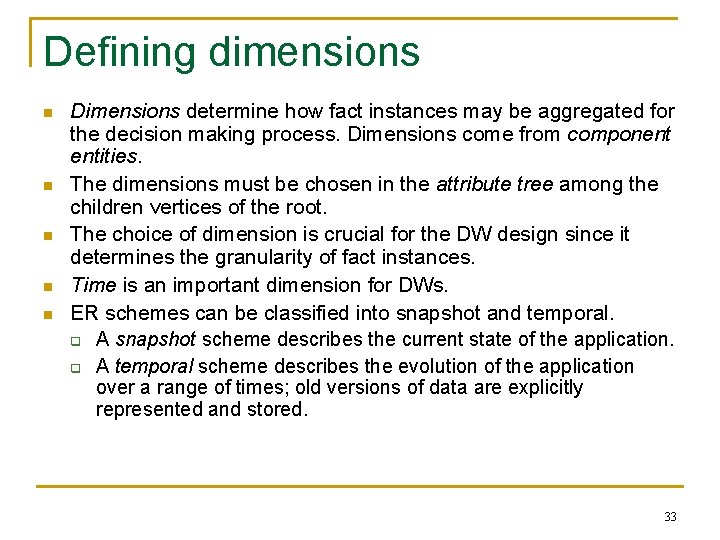 Defining dimensions

Dimensions determine how fact instances may be aggregated for the decision making process. Dimensions come from component entities.

The dimensions must be chosen in the attribute tree among the children vertices of the root.

The choice of dimension is crucial for the DW design since it determines the granularity of fact instances.

Time is an important dimension for DWs.

ER schemes can be classified into snapshot and temporal.

A snapshot scheme describes the current state of the application.

A temporal scheme describes the evolution of the application over a range of times; old versions of data are explicitly represented and stored.

33